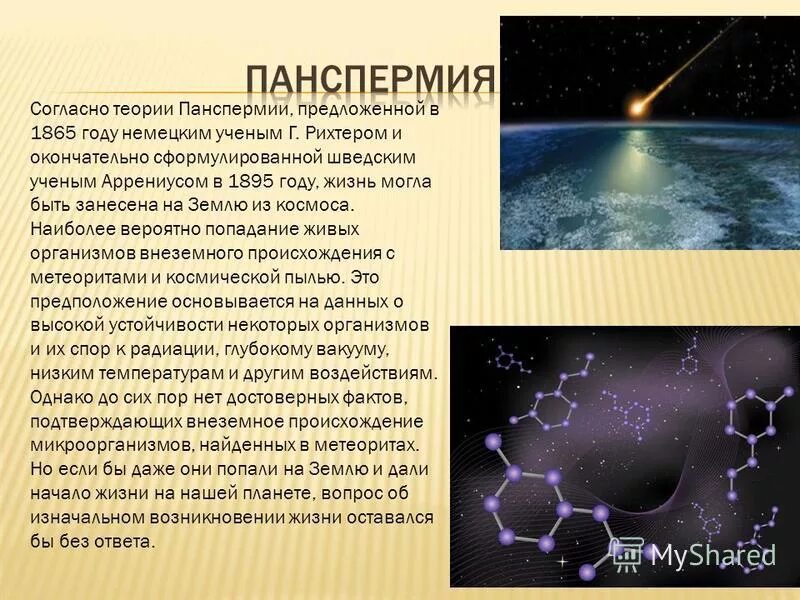 ПАНСПЕРМИЯ

Согласно теории Панспермии, предложенной в 1865 году немецким ученым Г. Рихтером и окончательно сформулированной шведским ученым Аррениусом в 1895 году, жизнь могла быть занесена на Землю из космоса. Наиболее вероятно попадание живых организмов внеземного происхождения с метеоритами и космической пылью. Это предположение основывается на данных о высокой устойчивости некоторых организмов и их спор к радиации, глубокому вакууму, низким температурам и другим воздействиям. Однако до сих пор нет достоверных фактов, подтверждающих внеземное происхождение микроорганизмов, найденных в метеоритах. Но если бы даже они попали на Землю и дали начало жизни на нашей планете, вопрос об изначальном возникновении жизни оставался бы без ответа.

MyShared